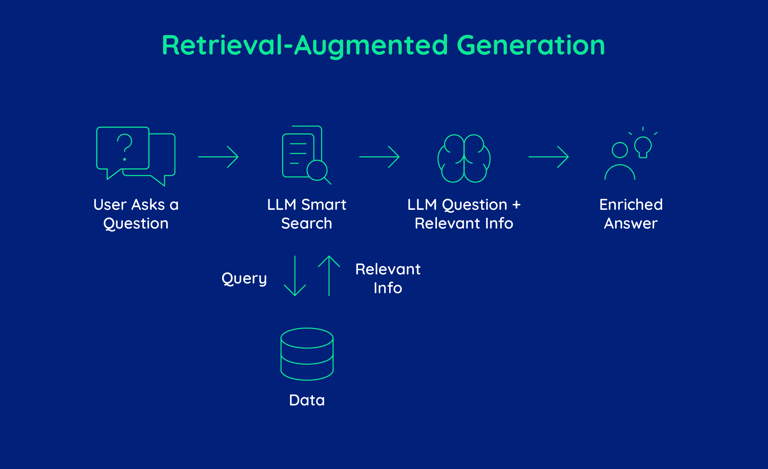 Retrieval-Augmented Generation

?

User Asks a Question

LLM Smart Search

LLM Question + Relevant Info

Enriched Answer

Query

Relevant Info

Data